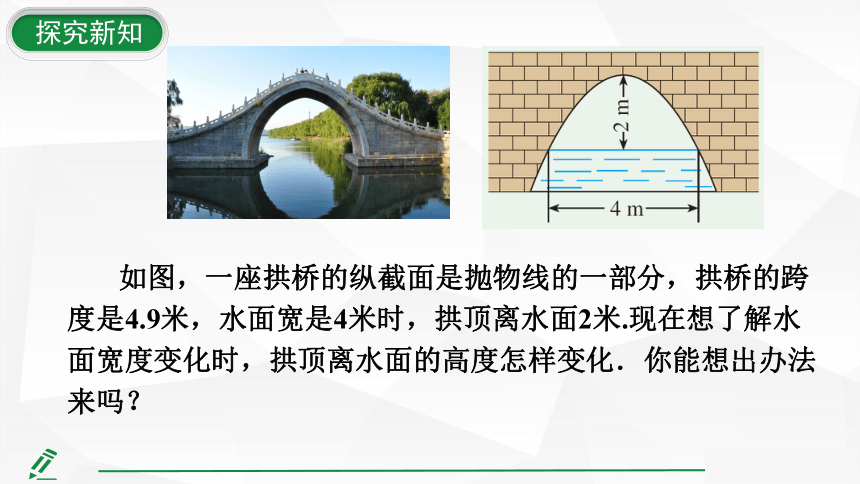 探究新知

2 m

4 m

如图，一座拱桥的纵截面是抛物线的一部分，拱桥的跨度是4.9米，水面宽是4米时，拱顶离水面2米.现在想了解水面宽度变化时，拱顶离水面的高度怎样变化．你能想出办法来吗？